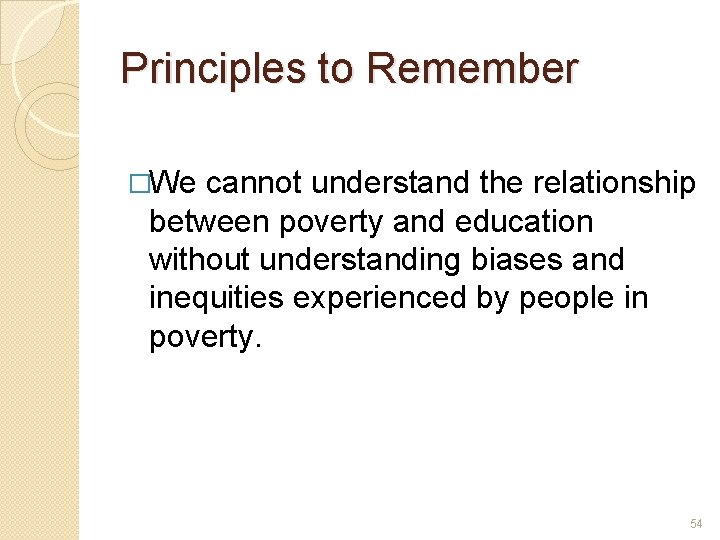 Principles to Remember

□We cannot understand the relationship between poverty and education without understanding biases and inequities experienced by people in poverty.

54